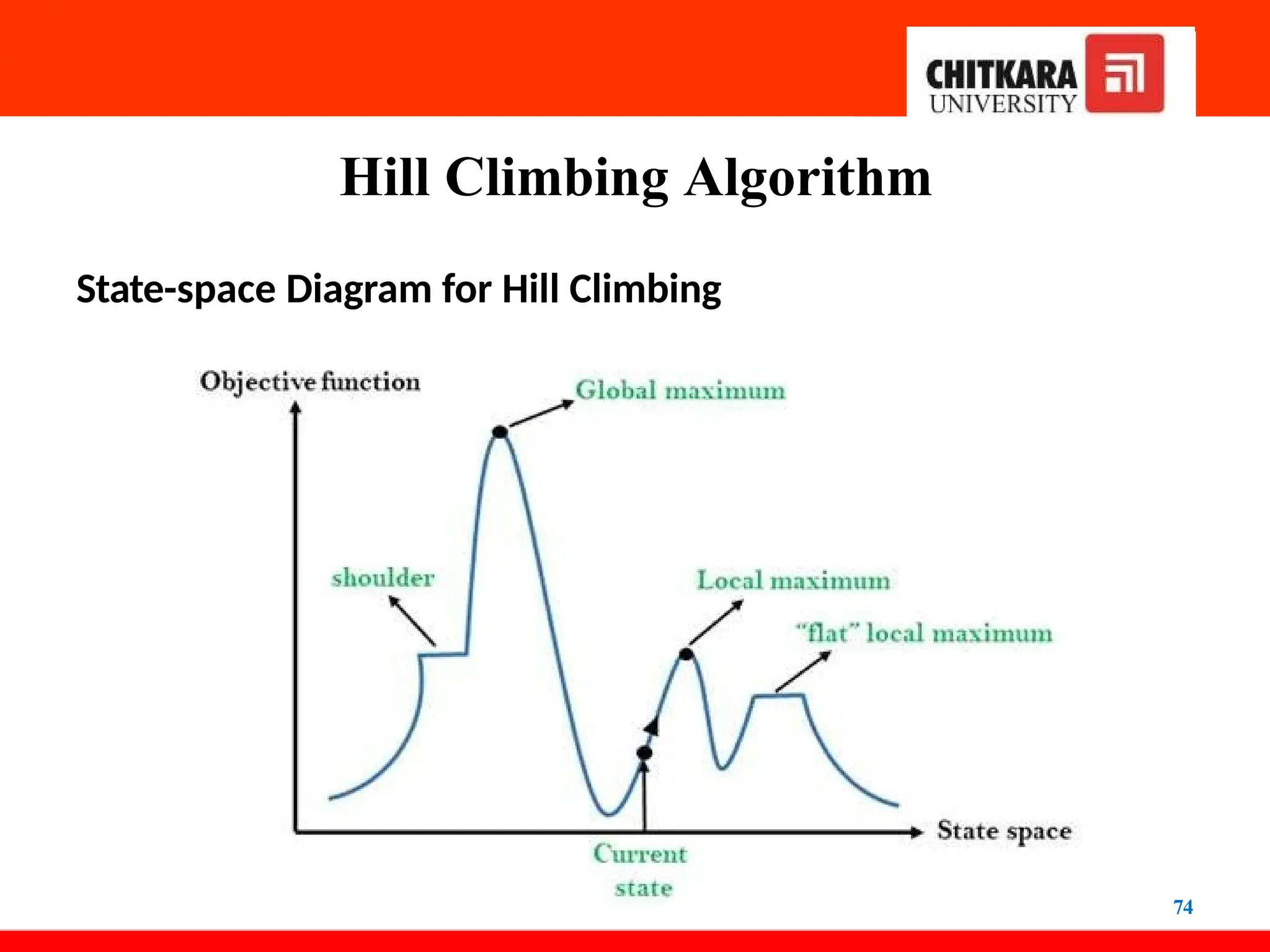 CHITKARA UNIVERSITY

Hill Climbing Algorithm

State-space Diagram for Hill Climbing

Objective function

Global maximum

shoulder

Local maximum

"flat" local maximum

State space

Current state

74